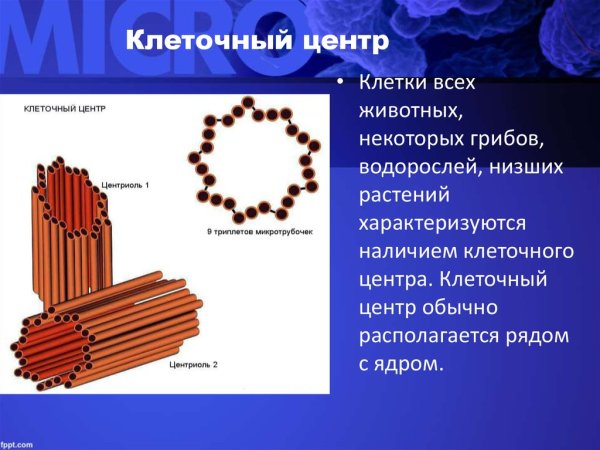 MICRO

Клеточный центр

КЛЕТОЧНЫЙ ЦЕНТР

Центриоль 1

9 триплетов микротрубочек

Центриоль 2

• Клетки всех животных, некоторых грибов, водорослей, низших растений характеризуются наличием клеточного центра. Клеточный центр обычно располагается рядом с ядром.

fppt.com